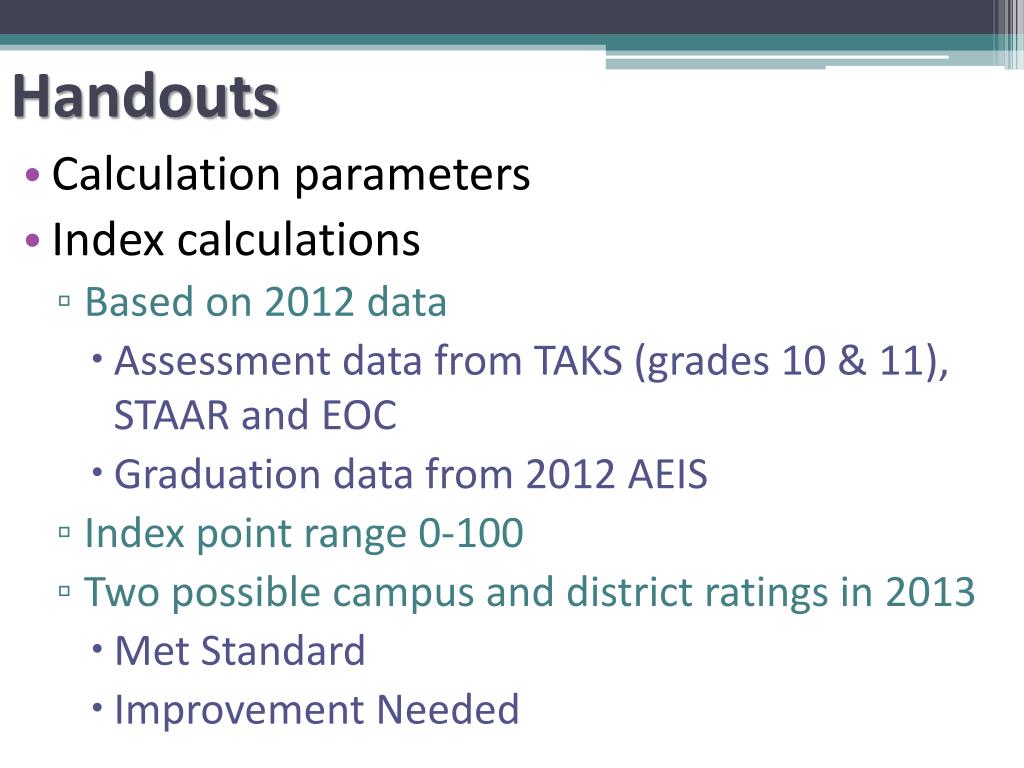 Handouts

• Calculation parameters
• Index calculations
▫ Based on 2012 data
• Assessment data from TAKS (grades 10 & 11), STAAR and EOC
• Graduation data from 2012 AEIS
▫ Index point range 0-100
▫ Two possible campus and district ratings in 2013
• Met Standard
• Improvement Needed